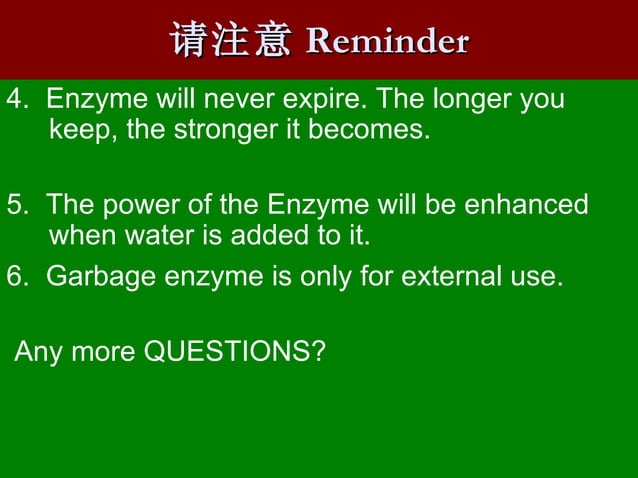 请注意 Reminder

4. Enzyme will never expire. The longer you keep, the stronger it becomes.

5. The power of the Enzyme will be enhanced when water is added to it.

6. Garbage enzyme is only for external use.

Any more QUESTIONS?